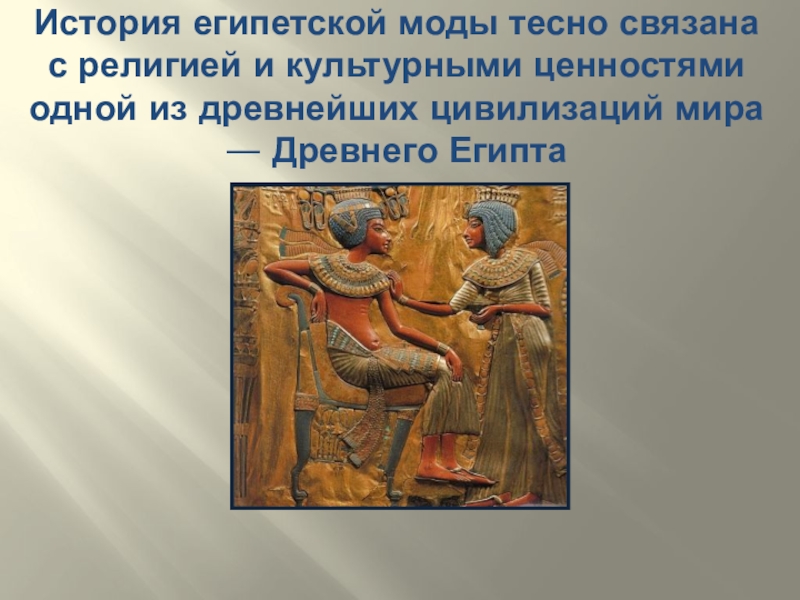 История египетской моды тесно связана с религией и культурными ценностями одной из древнейших цивилизаций мира — Древнего Египта